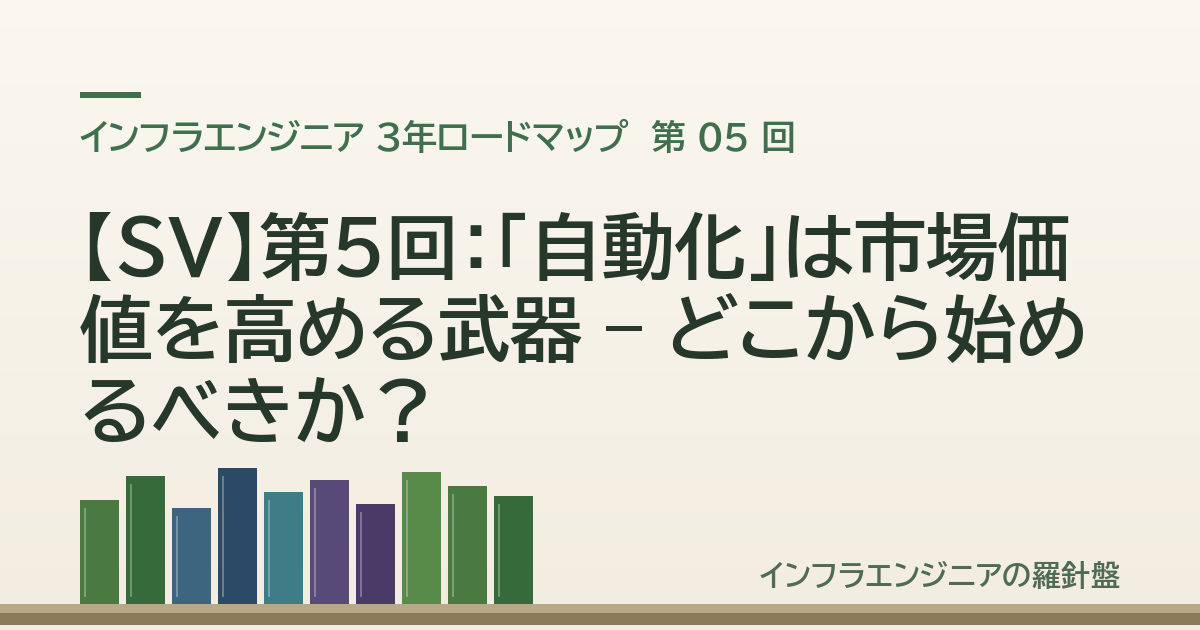 インフラエンジニア 3年ロードマップ 第 05 回

【SV】第5回:「自動化」は市場価値を高める武器 – どこから始めるべきか?

インフラエンジニアの羅針盤